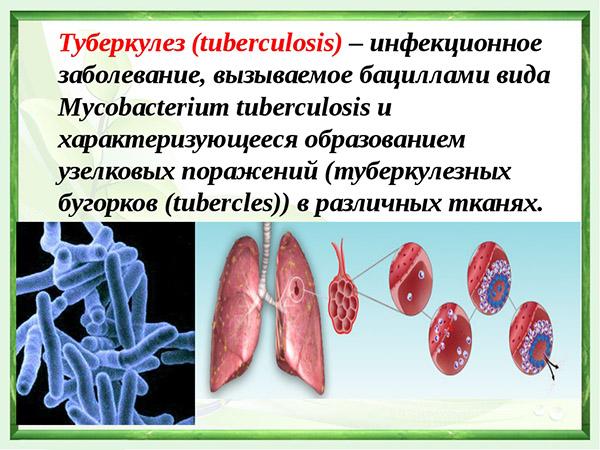 Туберкулез (tuberculosis) – инфекционное заболевание, вызываемое бациллами вида Mycobacterium tuberculosis и характеризующееся образованием узелковых поражений (туберкулезных бугорков (tubercles)) в различных тканях.